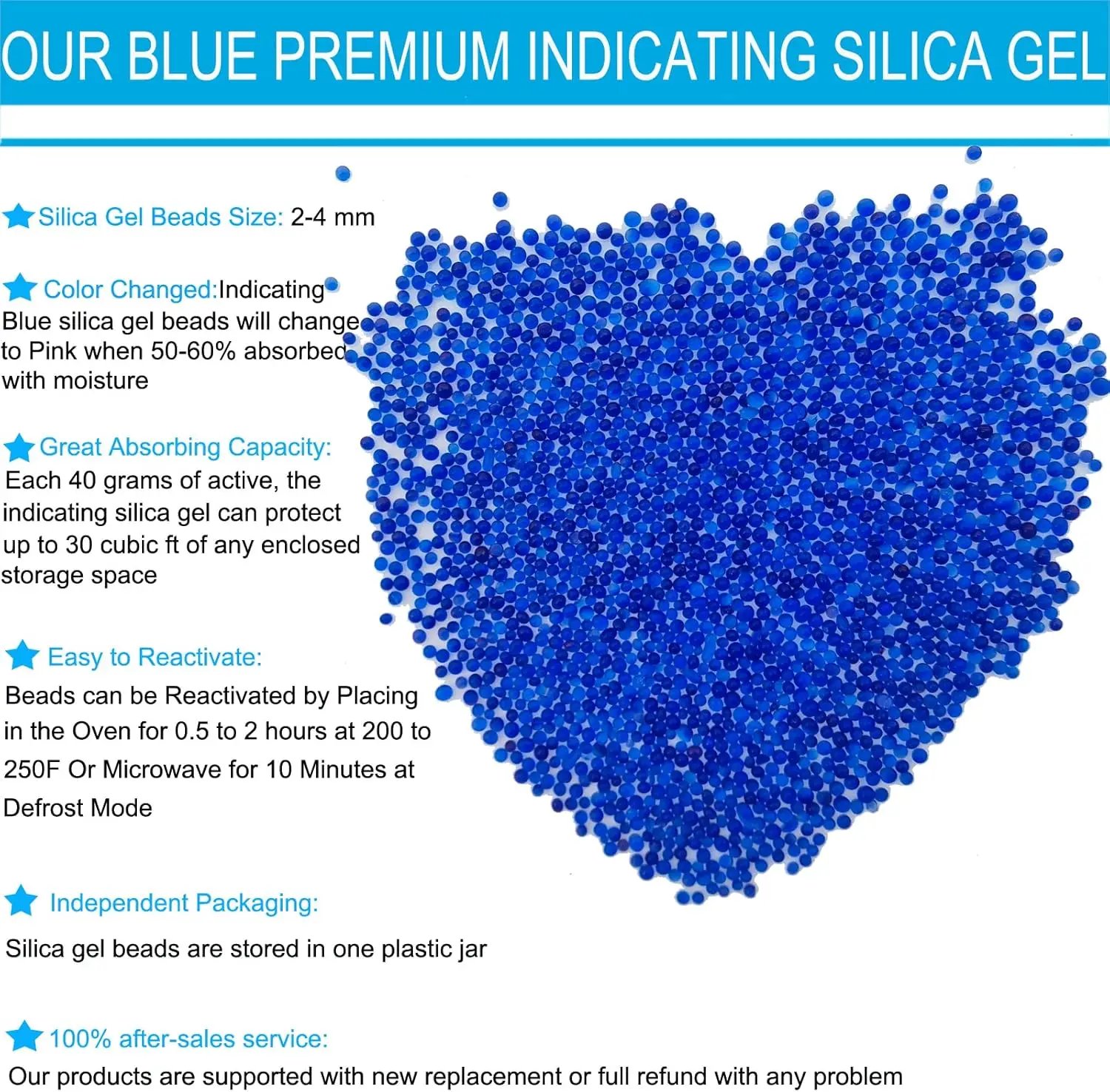 OUR BLUE PREMIUM INDICATING SILICA GEL

Silica Gel Beads Size: 2-4 mm

Color Changed:Indicating Blue silica gel beads will change to Pink when 50-60% absorbed with moisture

Great Absorbing Capacity: Each 40 grams of active, the indicating silica gel can protect up to 30 cubic ft of any enclosed storage space

Easy to Reactivate: Beads can be Reactivated by Placing in the Oven for 0.5 to 2 hours at 200 to 250F Or Microwave for 10 Minutes at Defrost Mode

Independent Packaging:

Silica gel beads are stored in one plastic jar

100% after-sales service:

Our products are supported with new replacement or full refund with any problem